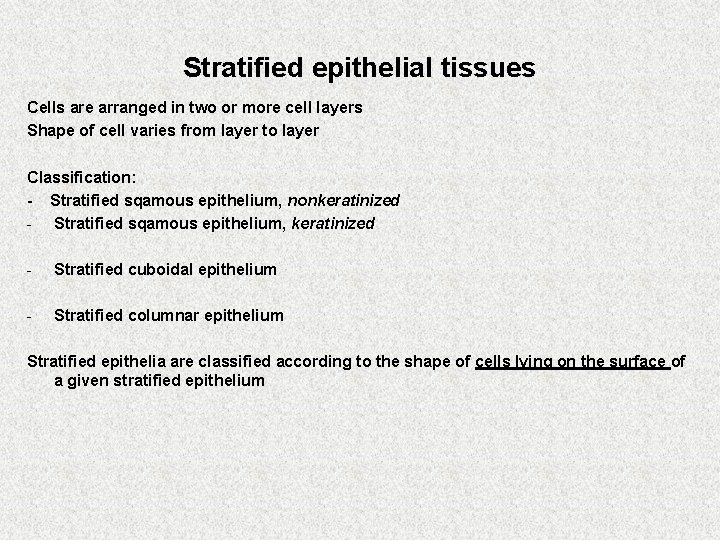 Stratified epithelial tissues

Cells are arranged in two or more cell layers
Shape of cell varies from layer to layer

Classification:
- Stratified sqamous epithelium, nonkeratinized
- Stratified sqamous epithelium, keratinized

- Stratified cuboidal epithelium

- Stratified columnar epithelium

Stratified epithelia are classified according to the shape of cells lying on the surface of a given stratified epithelium